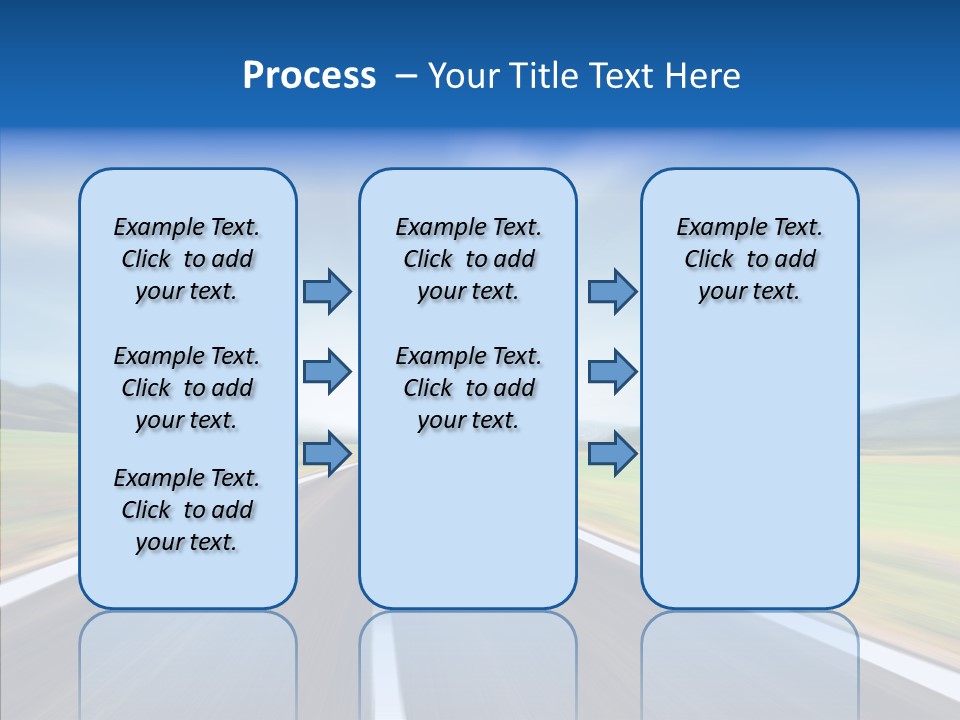 Process – Your Title Text Here

Example Text. Click to add your text.

Example Text. Click to add your text.

Example Text. Click to add your text.

Example Text. Click to add your text.

Example Text. Click to add your text.

Example Text. Click to add your text.